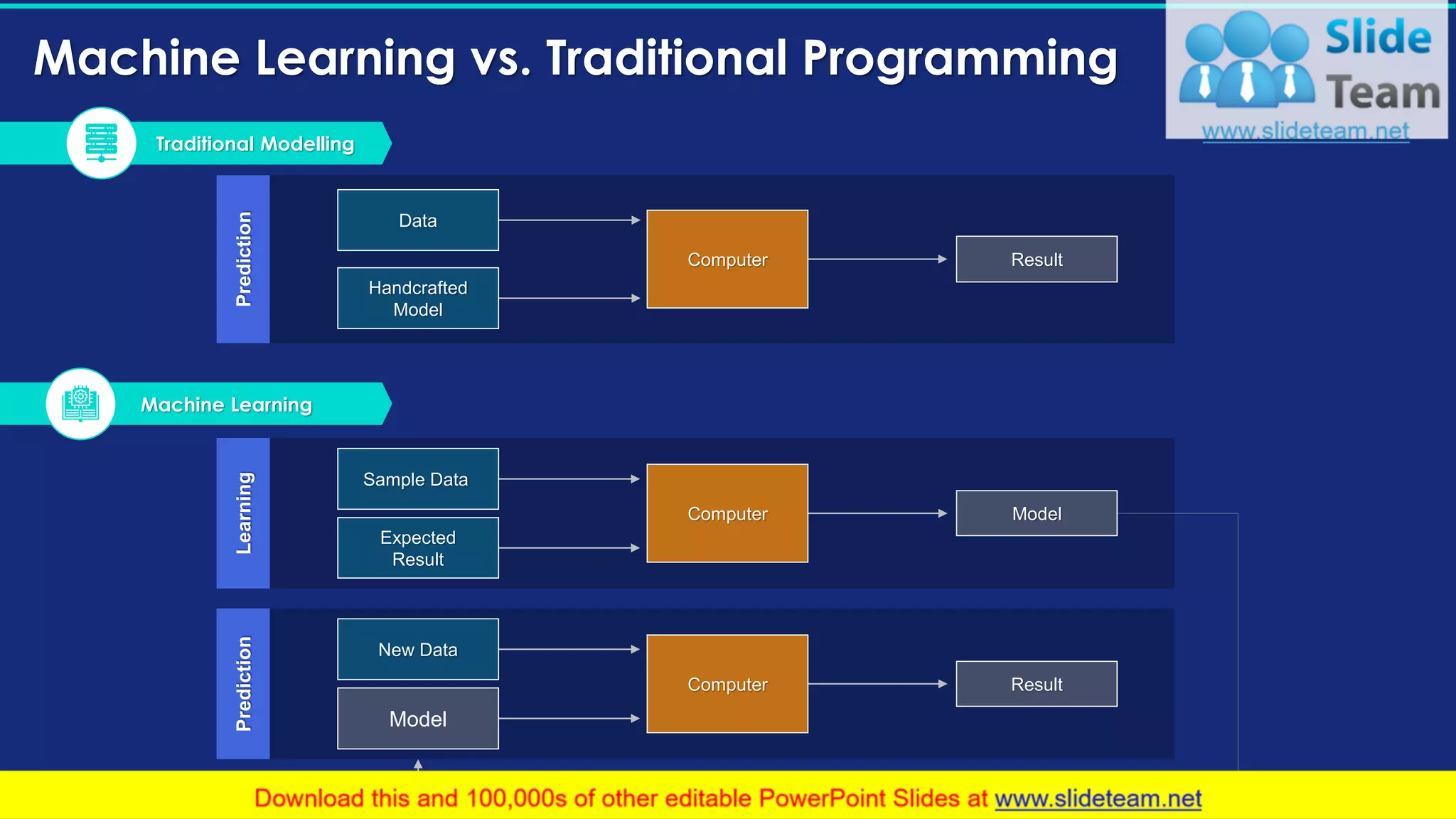 Machine Learning vs. Traditional Programming

Slide Team
www.slideteam.net

Traditional Modelling

Prediction

Data

Handcrafted Model

Computer

Result

Machine Learning

Learning

Sample Data

Expected Result

Computer

Model

Prediction

New Data

Model

Computer

Result

Download this and 100,000s of other editable PowerPoint Slides at www.slideteam.net